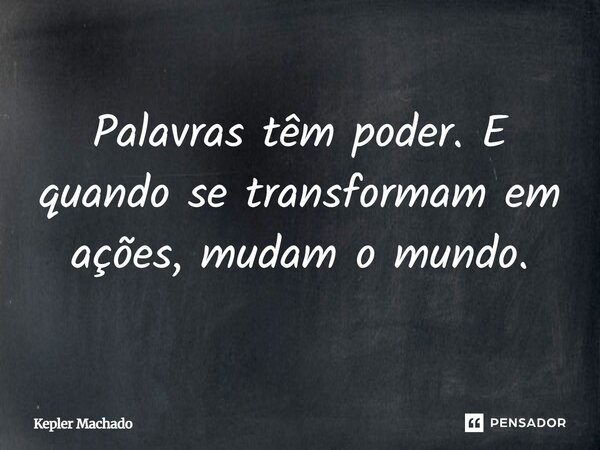 Palavras têm poder. E quando se transformam em ações, mudam o mundo.

Kepler Machado

PENSADOR